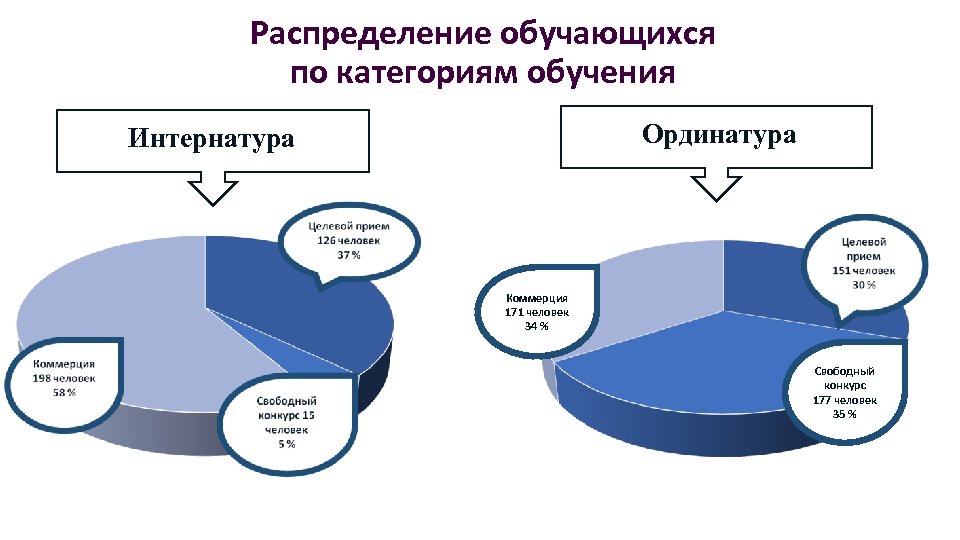 Распределение обучающихся по категориям обучения

Интернатура

Целевой прием 126 человек 37 %

Коммерция 198 человек 58 %

Свободный конкурс 15 человек 5 %

Ординатура

Целевой прием 151 человек 30 %

Коммерция 171 человек 34 %

Свободный конкурс 177 человек 35 %